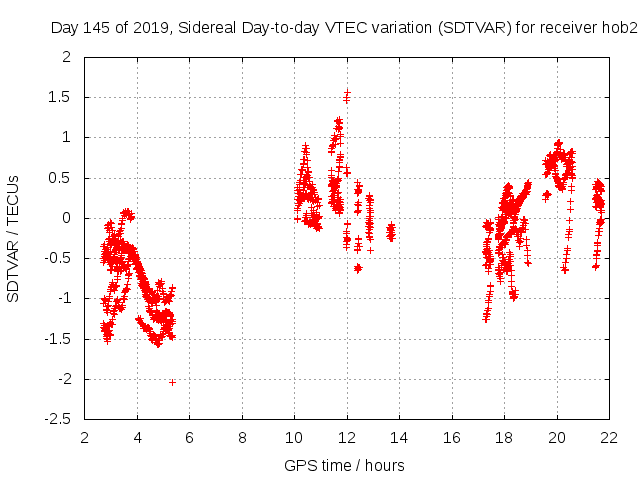 Day 145 of 2019, Sidereal Day-to-day VTEC variation (SDTVAR) for receiver hob2

SDTVAR / TECUs

2
1.5
1
0.5
0
-0.5
-1
-1.5
-2
-2.5

2 4 6 8 10 12 14 16 18 20 22

GPS time / hours